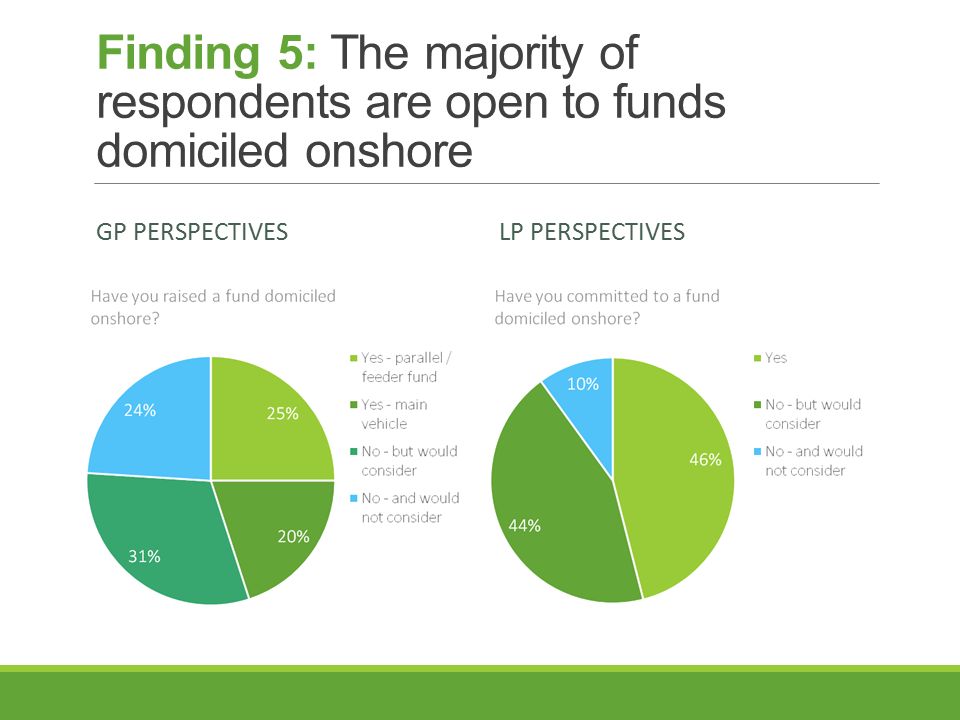 Finding 5: The majority of respondents are open to funds domiciled onshore

GP PERSPECTIVES

Have you raised a fund domiciled onshore?

24%
25%
20%
31%

Yes - parallel / feeder fund
Yes - main vehicle
No - but would consider
No - and would not consider

LP PERSPECTIVES

Have you committed to a fund domiciled onshore?

10%
46%
44%

Yes
No - but would consider
No - and would not consider